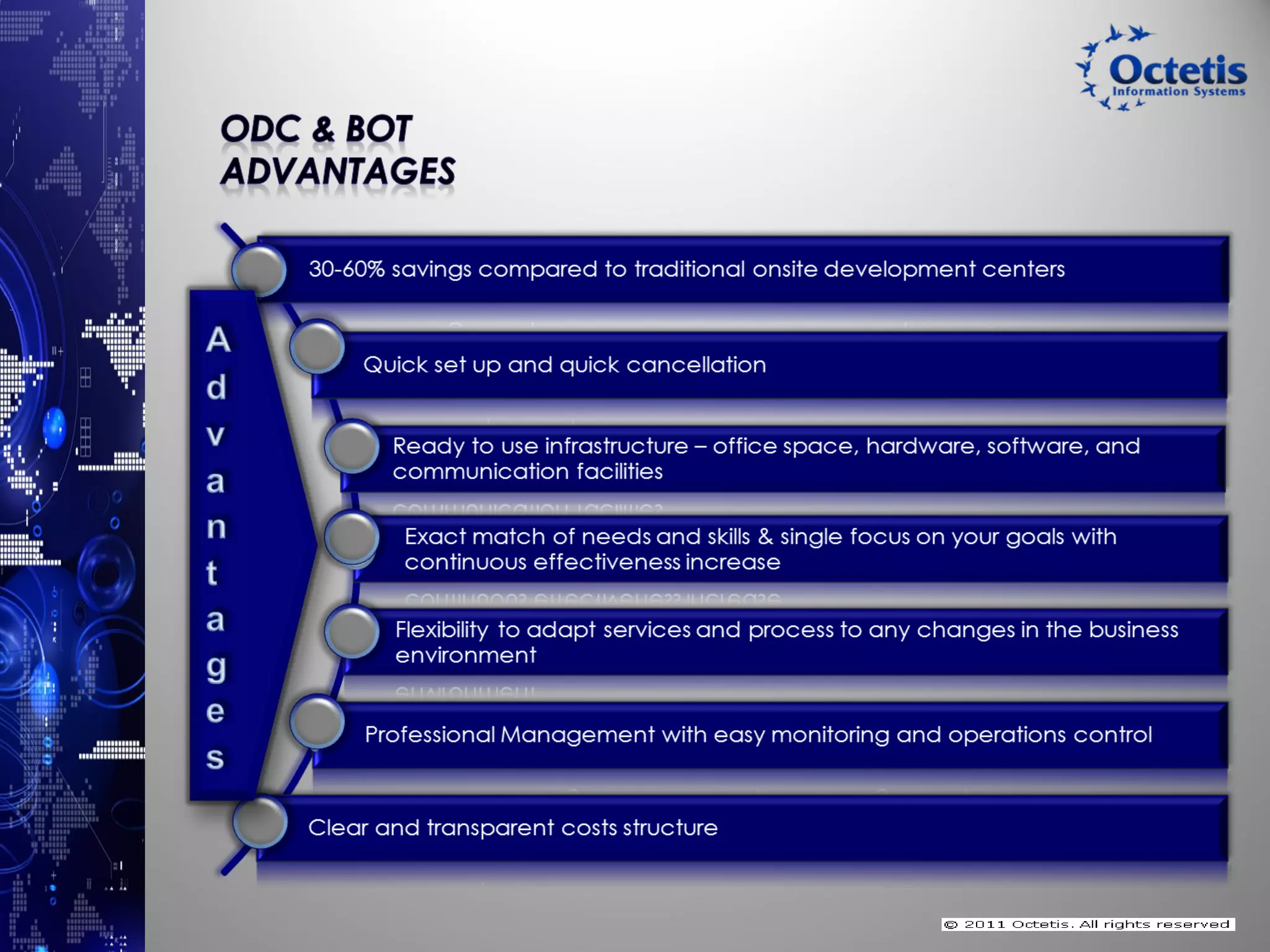 Octetis
Information Systems

ODC & BOT
ADVANTAGES

Advantages

30-60% savings compared to traditional onsite development centers

Quick set up and quick cancellation

Ready to use infrastructure – office space, hardware, software, and communication facilities

Exact match of needs and skills & single focus on your goals with continuous effectiveness increase

Flexibility to adapt services and process to any changes in the business environment

Professional Management with easy monitoring and operations control

Clear and transparent costs structure

© 2011 Octetis. All rights reserved